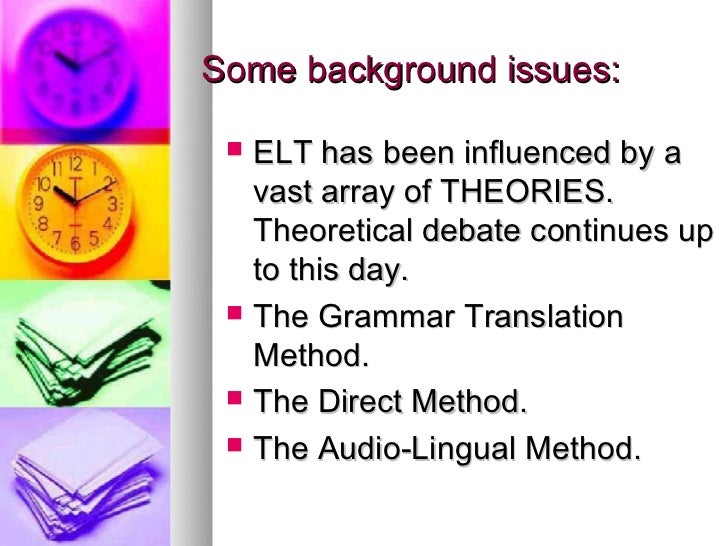 Some background issues:

- ELT has been influenced by a vast array of THEORIES. Theoretical debate continues up to this day.
- The Grammar Translation Method.
- The Direct Method.
- The Audio-Lingual Method.